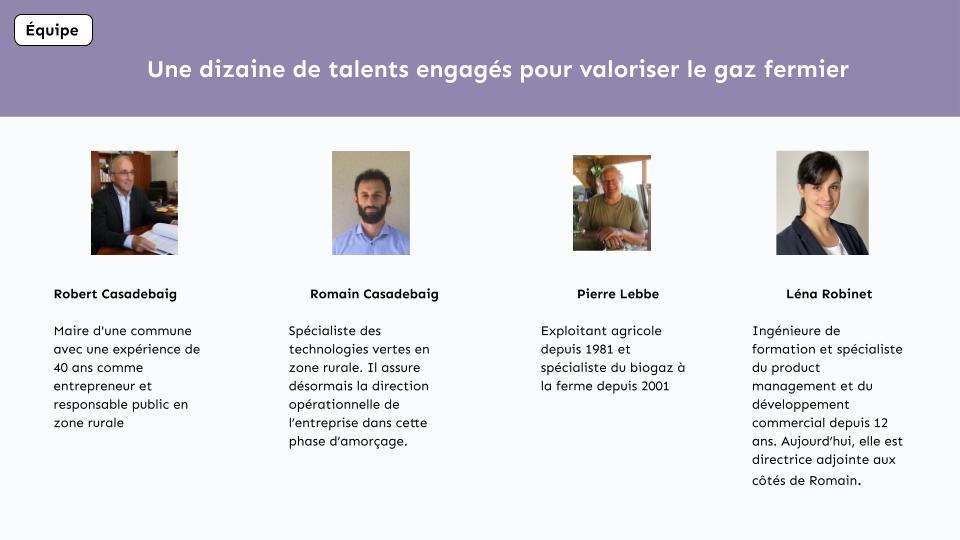 Équipe

Une dizaine de talents engagés pour valoriser le gaz fermier

Robert Casadebaig

Maire d'une commune avec une expérience de 40 ans comme entrepreneur et responsable public en zone rurale

Romain Casadebaig

Spécialiste des technologies vertes en zone rurale. Il assure désormais la direction opérationnelle de l'entreprise dans cette phase d'amorçage.

Pierre Lebbe

Exploitant agricole depuis 1981 et spécialiste du biogaz à la ferme depuis 2001

Léna Robinet

Ingénieure de formation et spécialiste du product management et du développement commercial depuis 12 ans. Aujourd'hui, elle est directrice adjointe aux côtés de Romain.